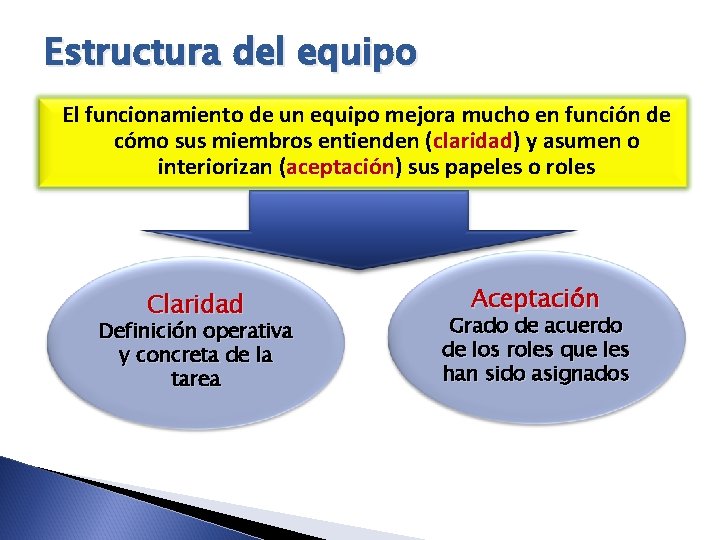 Estructura del equipo

El funcionamiento de un equipo mejora mucho en función de cómo sus miembros entienden (claridad) y asumen o interiorizan (aceptación) sus papeles o roles

Claridad
Definición operativa y concreta de la tarea

Aceptación
Grado de acuerdo de los roles que les han sido asignados